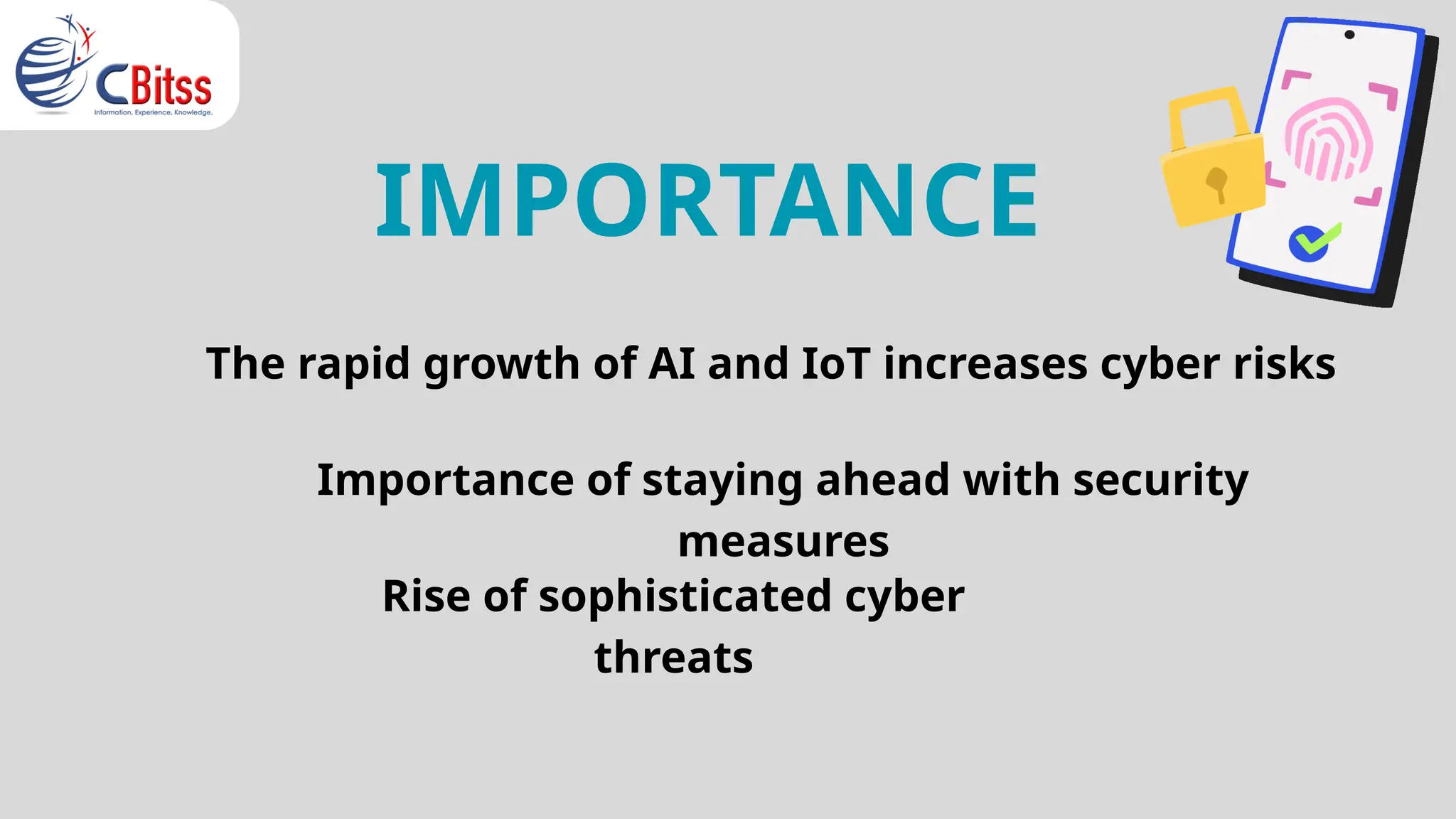 CBitss
Information, Experience, Knowledge.

IMPORTANCE

The rapid growth of AI and IoT increases cyber risks

Importance of staying ahead with security measures

Rise of sophisticated cyber threats